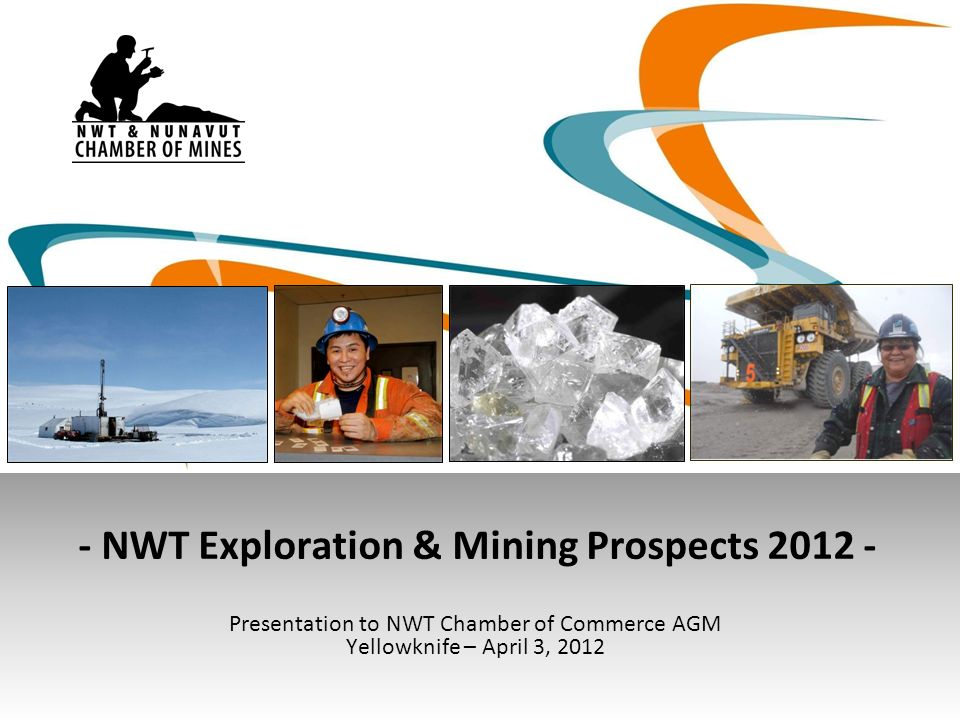 NWT & NUNAVUT
CHAMBER OF MINES

5

- NWT Exploration & Mining Prospects 2012 -

Presentation to NWT Chamber of Commerce AGM
Yellowknife – April 3, 2012